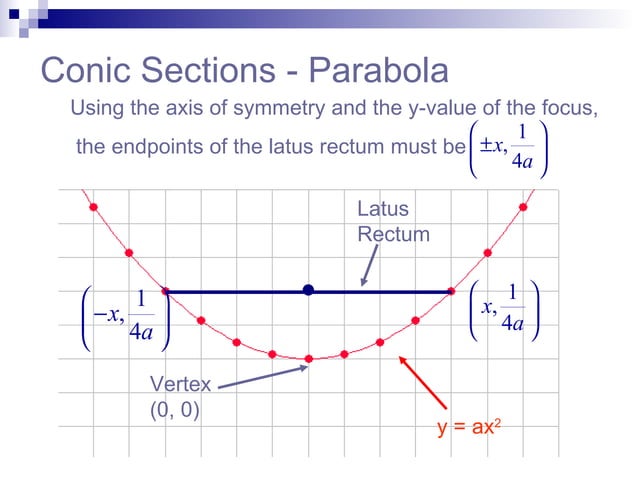 Conic Sections - Parabola

Using the axis of symmetry and the y-value of the focus, the endpoints of the latus rectum must be $\left(\pm x, \frac{1}{4a}\right)$

Latus Rectum

$\left(-x, \frac{1}{4a}\right)$

$\left(x, \frac{1}{4a}\right)$

Vertex (0, 0)

$y = ax^2$